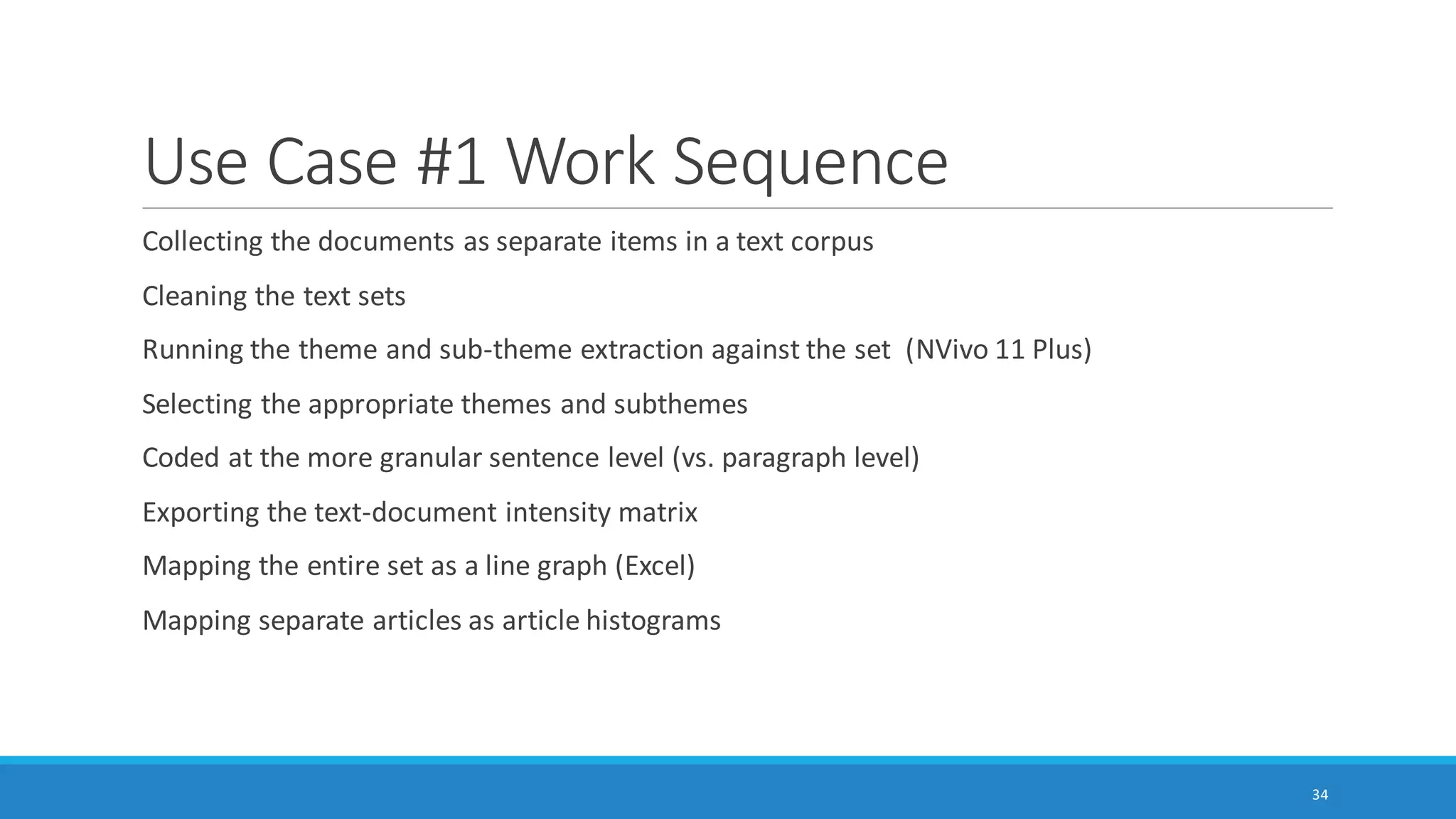 Use Case #1 Work Sequence

Collecting the documents as separate items in a text corpus

Cleaning the text sets

Running the theme and sub-theme extraction against the set (NVivo 11 Plus)

Selecting the appropriate themes and subthemes

Coded at the more granular sentence level (vs. paragraph level)

Exporting the text-document intensity matrix

Mapping the entire set as a line graph (Excel)

Mapping separate articles as article histograms

34